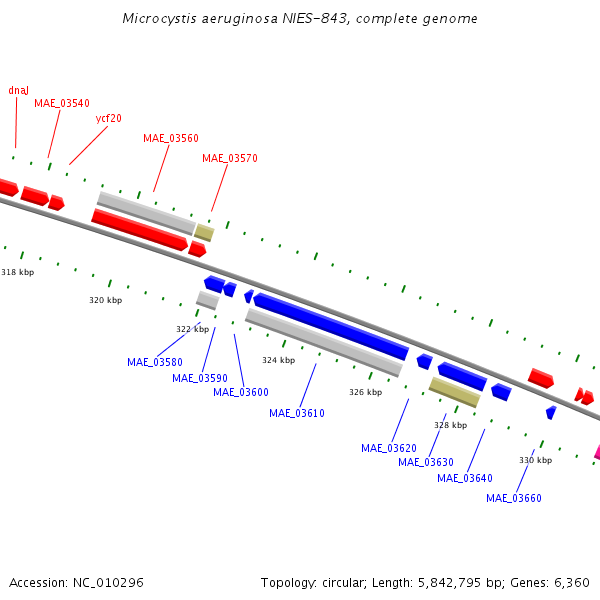 Microcystis aeruginosa NIES-843, complete genome

dnaJ
MAE_03540
ycf20
MAE_03560
MAE_03570

318 kbp
320 kbp
322 kbp
324 kbp
326 kbp
328 kbp
330 kbp

MAE_03580
MAE_03590
MAE_03600
MAE_03610
MAE_03620
MAE_03630
MAE_03640
MAE_03660

Accession: NC_010296

Topology: circular; Length: 5,842,795 bp; Genes: 6,360